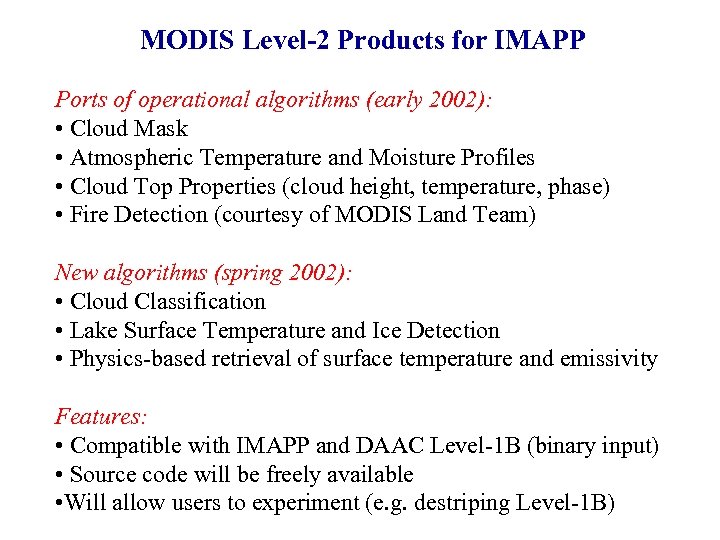 MODIS Level-2 Products for IMAPP

Ports of operational algorithms (early 2002):
• Cloud Mask
• Atmospheric Temperature and Moisture Profiles
• Cloud Top Properties (cloud height, temperature, phase)
• Fire Detection (courtesy of MODIS Land Team)

New algorithms (spring 2002):
• Cloud Classification
• Lake Surface Temperature and Ice Detection
• Physics-based retrieval of surface temperature and emissivity

Features:
• Compatible with IMAPP and DAAC Level-1B (binary input)
• Source code will be freely available
•Will allow users to experiment (e.g. destriping Level-1B)